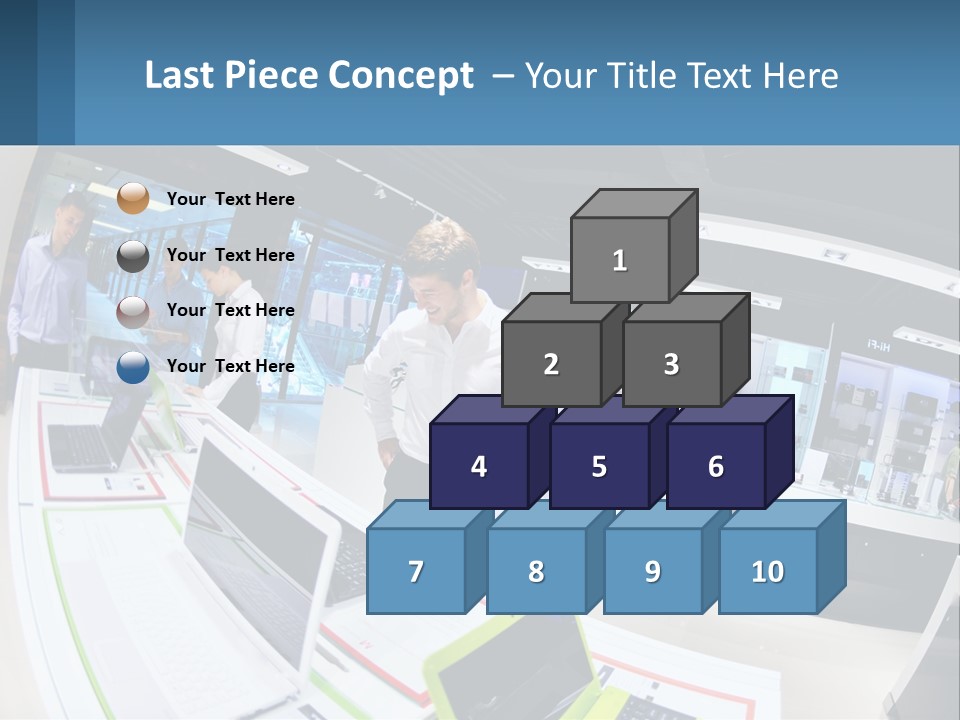 Last Piece Concept – Your Title Text Here

Your Text Here

Your Text Here

Your Text Here

Your Text Here

1

2

3

4

5

6

7

8

9

10